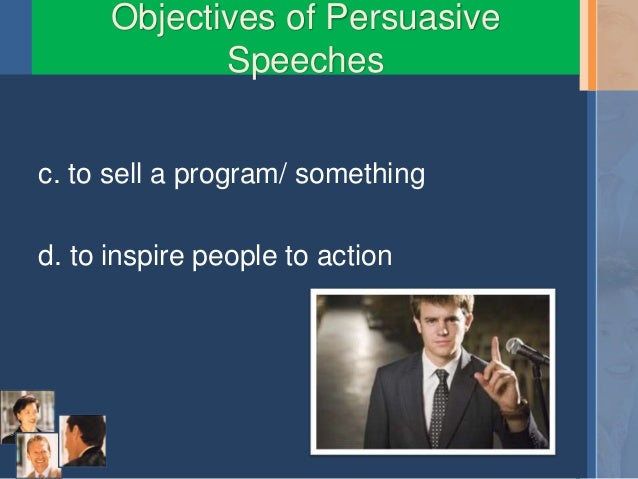 Objectives of Persuasive Speeches

c. to sell a program/ something

d. to inspire people to action